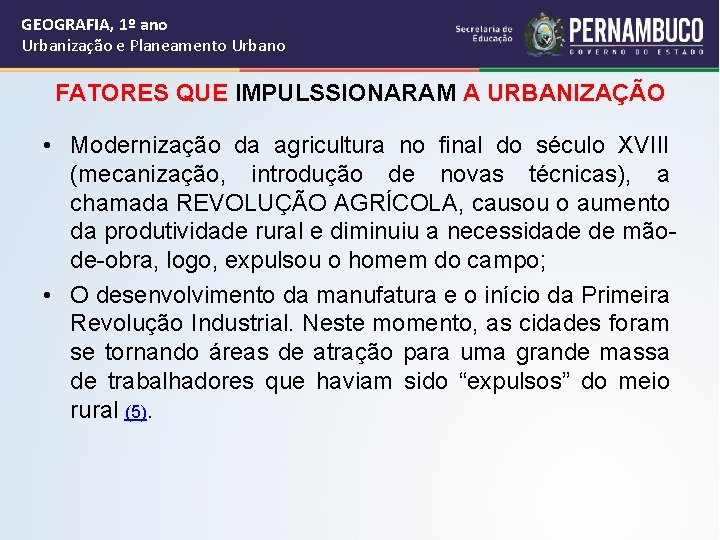 GEOGRAFIA, 1º ano
Urbanização e Planeamento Urbano

Secretaria de Educação
PERNAMBUCO
GOVERNO DO ESTADO

FATORES QUE IMPULSSIONARAM A URBANIZAÇÃO

• Modernização da agricultura no final do século XVIII (mecanização, introdução de novas técnicas), a chamada REVOLUÇÃO AGRÍCOLA, causou o aumento da produtividade rural e diminuiu a necessidade de mão-de-obra, logo, expulsou o homem do campo;

• O desenvolvimento da manufatura e o início da Primeira Revolução Industrial. Neste momento, as cidades foram se tornando áreas de atração para uma grande massa de trabalhadores que haviam sido “expulsos” do meio rural (5).